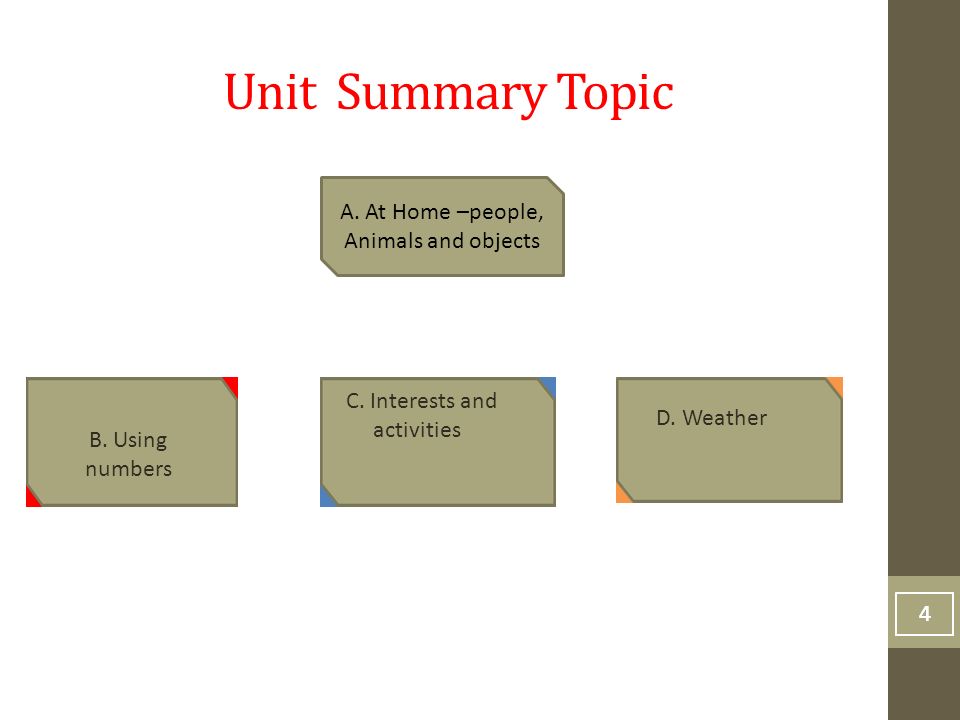 Unit Summary Topic

A. At Home –people, Animals and objects

B. Using numbers

C. Interests and activities

D. Weather

4